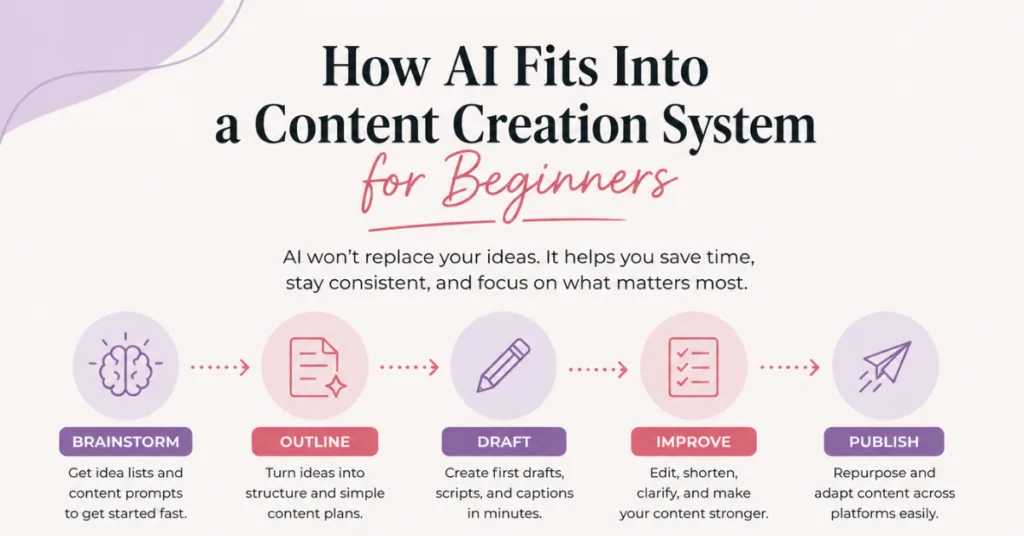 How AI Fits Into a Content Creation System

for Beginners

AI won't replace your ideas. It helps you save time, stay consistent, and focus on what matters most.

BRAINSTORM
Get idea lists and content prompts to get started fast.

OUTLINE
Turn ideas into structure and simple content plans.

DRAFT
Create first drafts, scripts, and captions in minutes.

IMPROVE
Edit, shorten, clarify, and make your content stronger.

PUBLISH
Repurpose and adapt content across platforms easily.